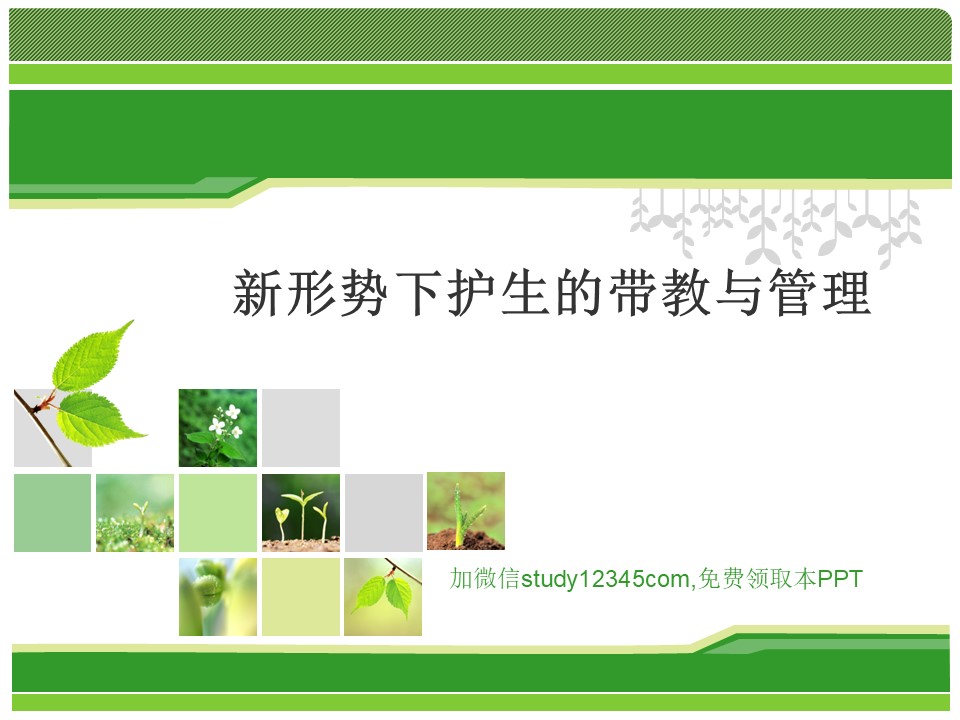 新形势下护生的带教与管理

加微信study12345com,免费领取本PPT